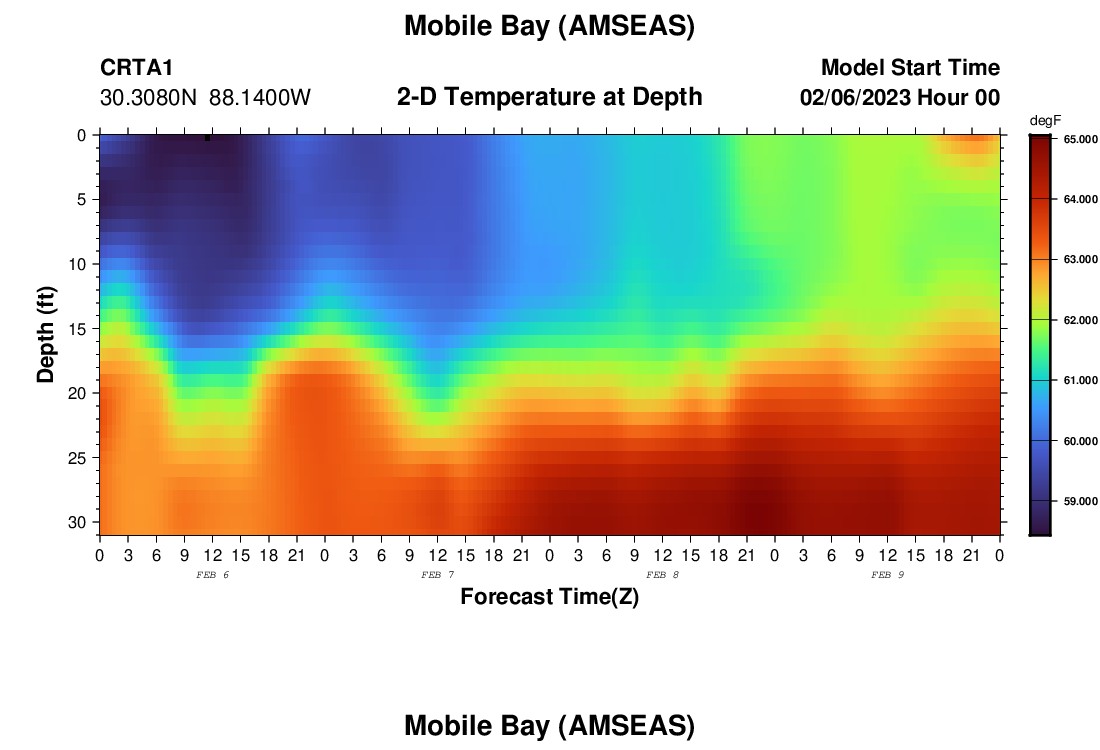 Mobile Bay (AMSEAS)

CRTA1
30.3080N 88.1400W

2-D Temperature at Depth

Model Start Time
02/06/2023 Hour 00

degF
65.000
64.000
63.000
62.000
61.000
60.000
59.000

Depth (ft)
0
5
10
15
20
25
30

0 3 6 9 12 15 18 21 0 3 6 9 12 15 18 21 0 3 6 9 12 15 18 21 0 3 6 9 12 15 18 21 0
FEB 6
FEB 7
FEB 8
FEB 9

Forecast Time(Z)

Mobile Bay (AMSEAS)